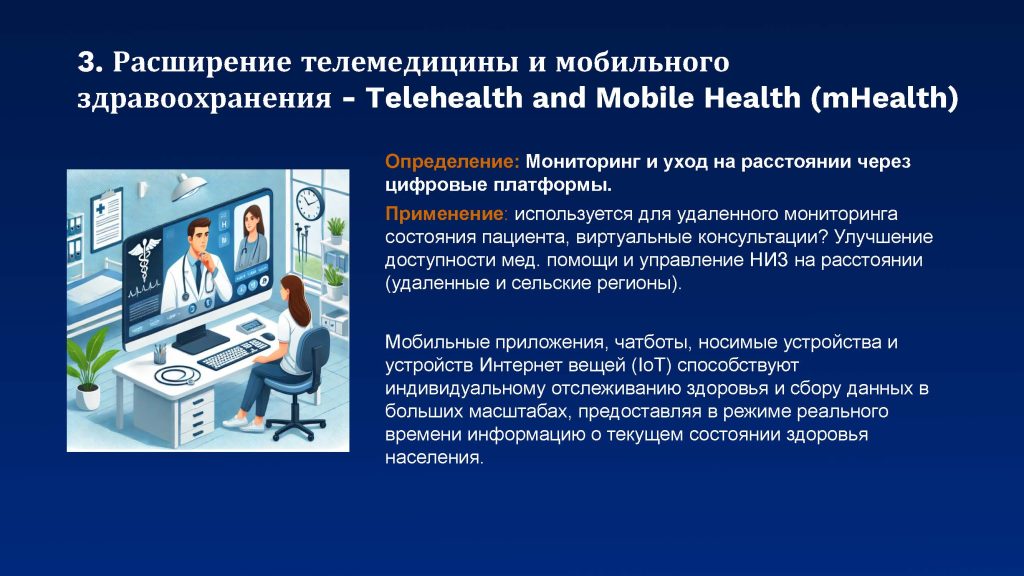 3. Расширение телемедицины и мобильного здравоохранения - Telehealth and Mobile Health (mHealth)

Определение: Мониторинг и уход на расстоянии через цифровые платформы.

Применение: используется для удаленного мониторинга состояния пациента, виртуальные консультации? Улучшение доступности мед. помощи и управление НИЗ на расстоянии (удаленные и сельские регионы).

Мобильные приложения, чатботы, носимые устройства и устройств Интернет вещей (IoT) способствуют индивидуальному отслеживанию здоровья и сбору данных в больших масштабах, предоставляя в режиме реального времени информацию о текущем состоянии здоровья населения.